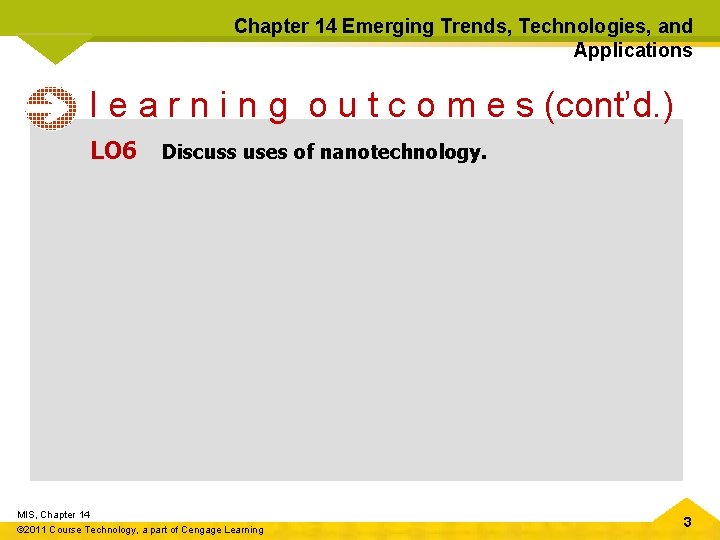 Chapter 14 Emerging Trends, Technologies, and Applications

learning outcomes (cont'd.)

LO6 Discuss uses of nanotechnology.

MIS, Chapter 14
©2011 Course Technology, a part of Cengage Learning

3